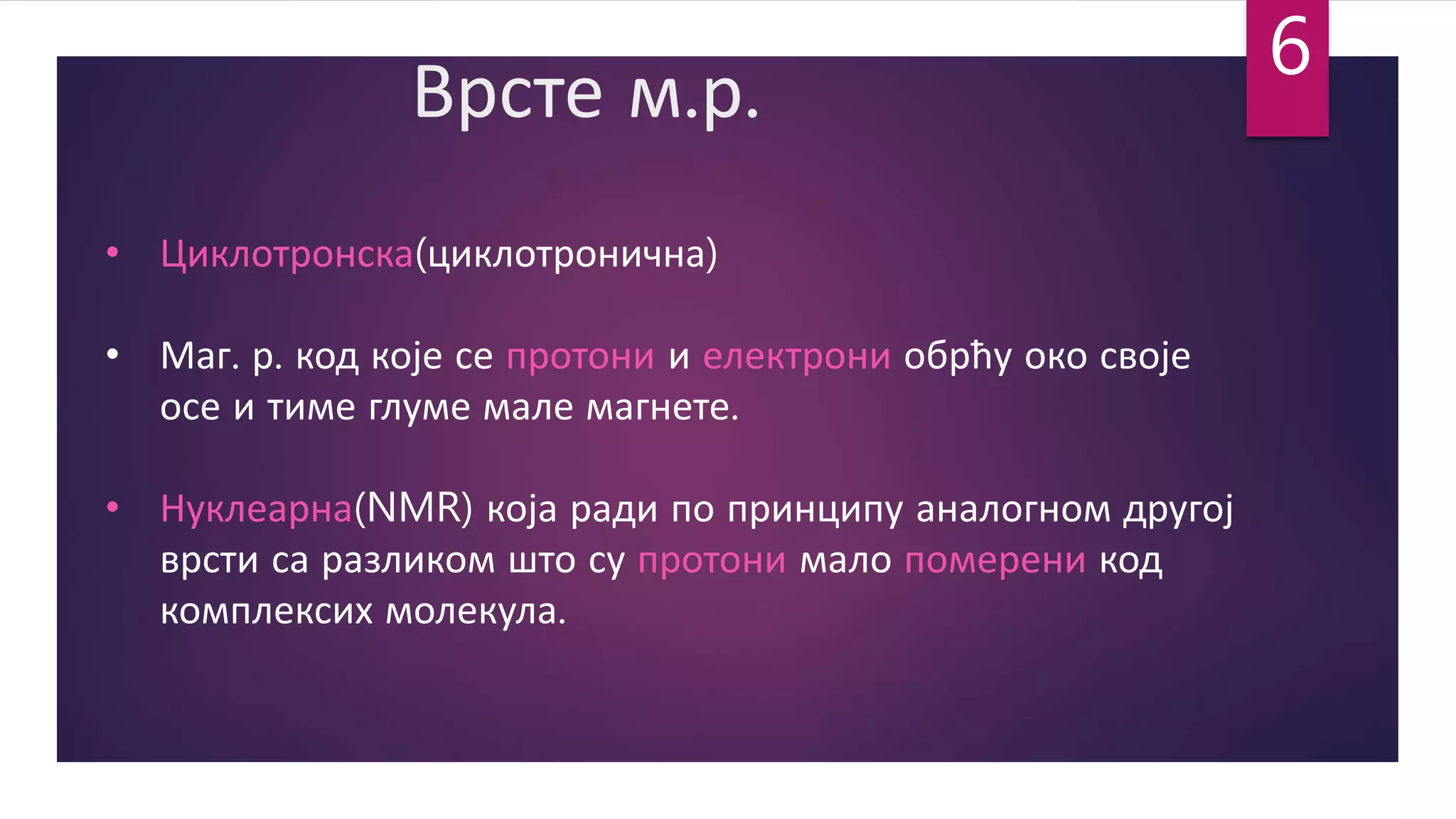 6

Врсте м.р.

• Циклотронска(циклотронична)

• Маг. р. код које се протони и електрони обрћу око своје осе и тиме глуме мале магнете.

• Нуклеарна(NMR) која ради по принципу аналогном другој врсти са разликом што су протони мало померени код комплексих молекула.